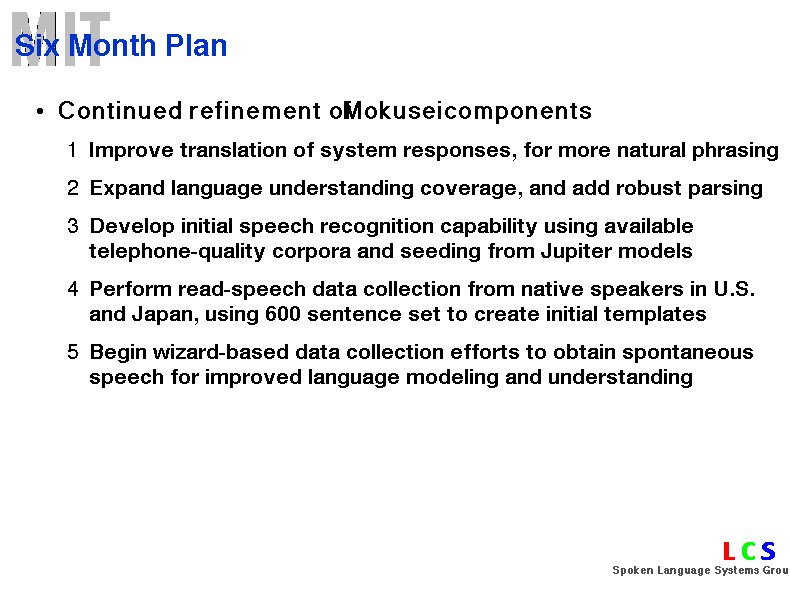 MIT
Six Month Plan

• Continued refinement of Mokusei components

1 Improve translation of system responses, for more natural phrasing

2 Expand language understanding coverage, and add robust parsing

3 Develop initial speech recognition capability using available telephone-quality corpora and seeding from Jupiter models

4 Perform read-speech data collection from native speakers in U.S. and Japan, using 600 sentence set to create initial templates

5 Begin wizard-based data collection efforts to obtain spontaneous speech for improved language modeling and understanding

LCS
Spoken Language Systems Grou